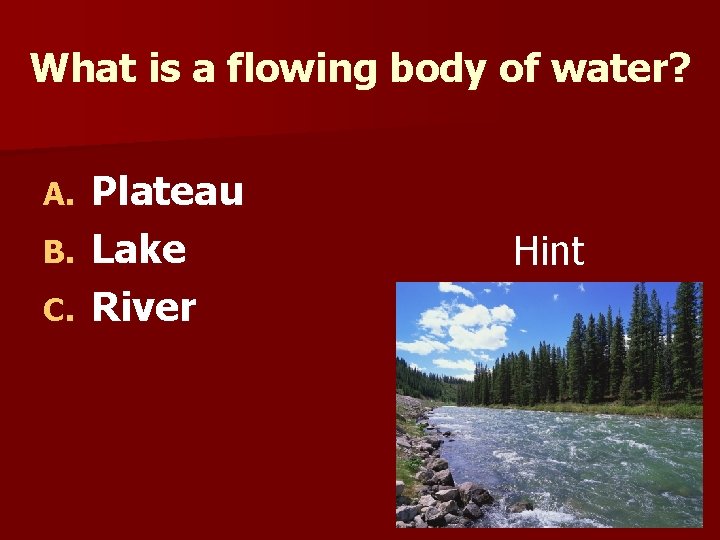 What is a flowing body of water?

A. Plateau
B. Lake
C. River

Hint